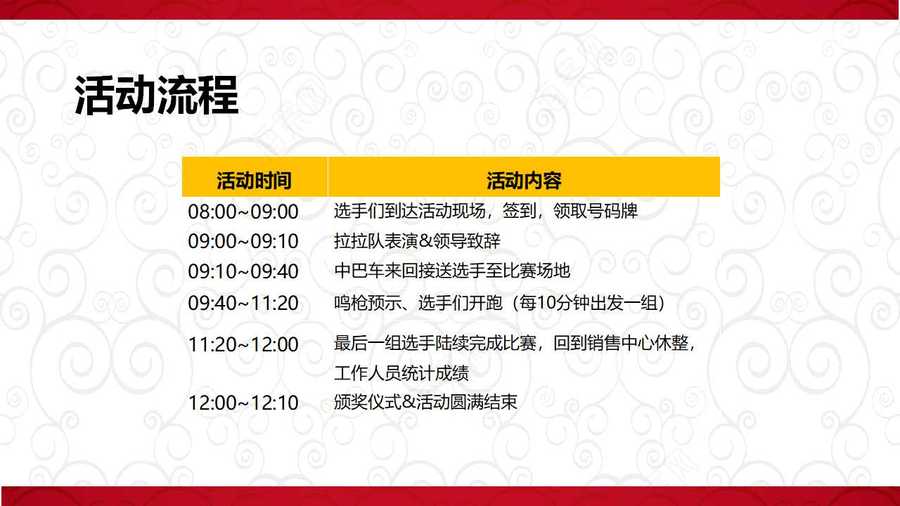 活动流程

| 活动时间 | 活动内容 |
|---|---|
| 08:00~09:00 | 选手们到达活动现场，签到，领取号码牌 |
| 09:00~09:10 | 拉拉队表演&领导致辞 |
| 09:10~09:40 | 中巴车来回接送选手至比赛场地 |
| 09:40~11:20 | 鸣枪预示、选手们开跑（每10分钟出发一组） |
| 11:20~12:00 | 最后一组选手陆续完成比赛，回到销售中心休整，工作人员统计成绩 |
| 12:00~12:10 | 颁奖仪式&活动圆满结束 |